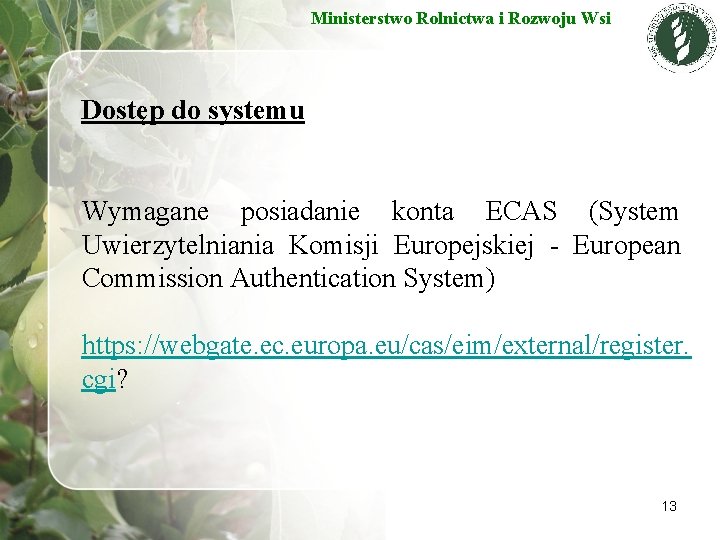 Ministerstwo Rolnictwa i Rozwoju Wsi

Dostęp do systemu

Wymagane posiadanie konta ECAS (System Uwierzytelniania Komisji Europejskiej - European Commission Authentication System)

https://webgate.ec.europa.eu/cas/eim/external/register.cgi?

13